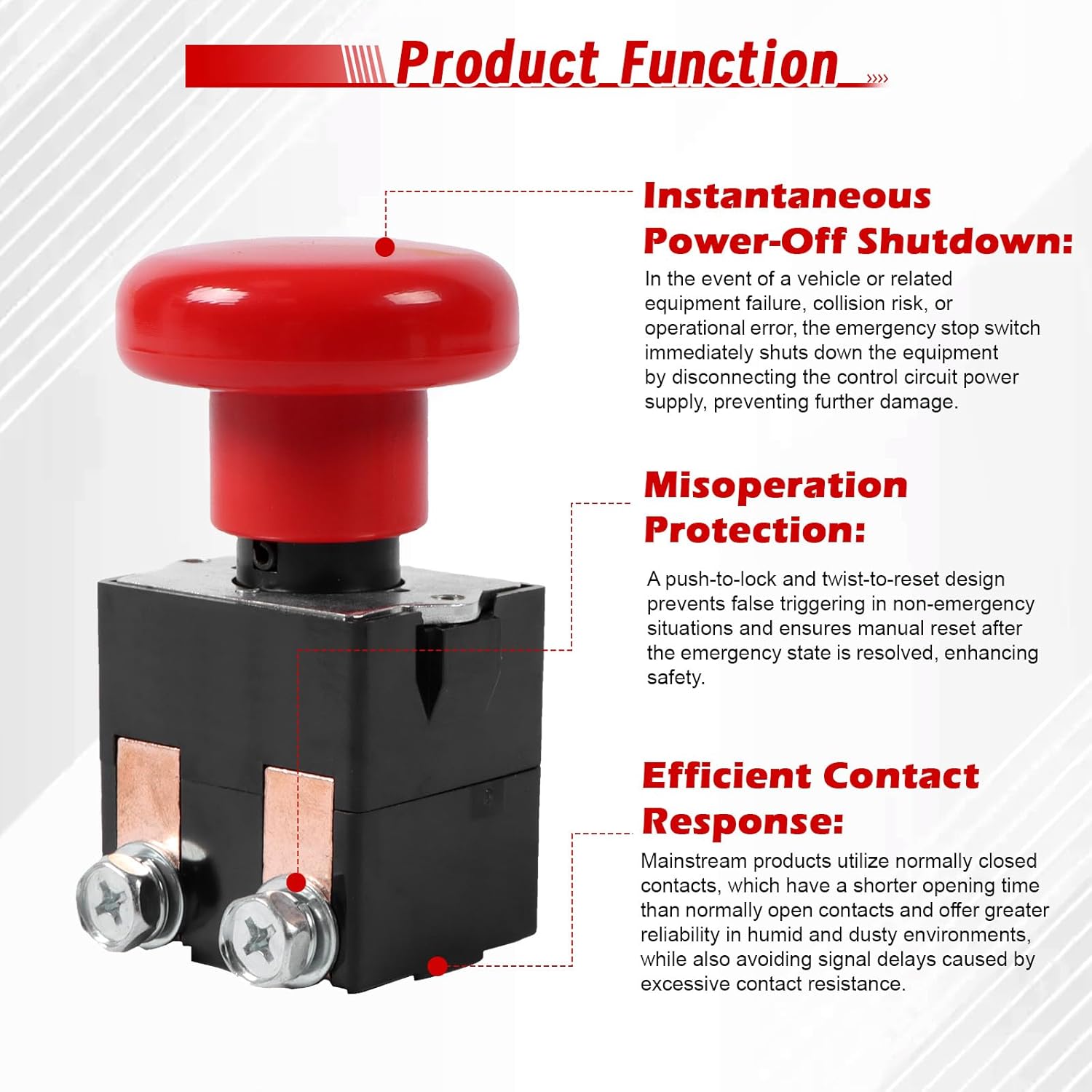 Product Function

Instantaneous Power-Off Shutdown:

In the event of a vehicle or related equipment failure, collision risk, or operational error, the emergency stop switch immediately shuts down the equipment by disconnecting the control circuit power supply, preventing further damage.

Misoperation Protection:

A push-to-lock and twist-to-reset design prevents false triggering in non-emergency situations and ensures manual reset after the emergency state is resolved, enhancing safety.

Efficient Contact Response:

Mainstream products utilize normally closed contacts, which have a shorter opening time than normally open contacts and offer greater reliability in humid and dusty environments, while also avoiding signal delays caused by excessive contact resistance.